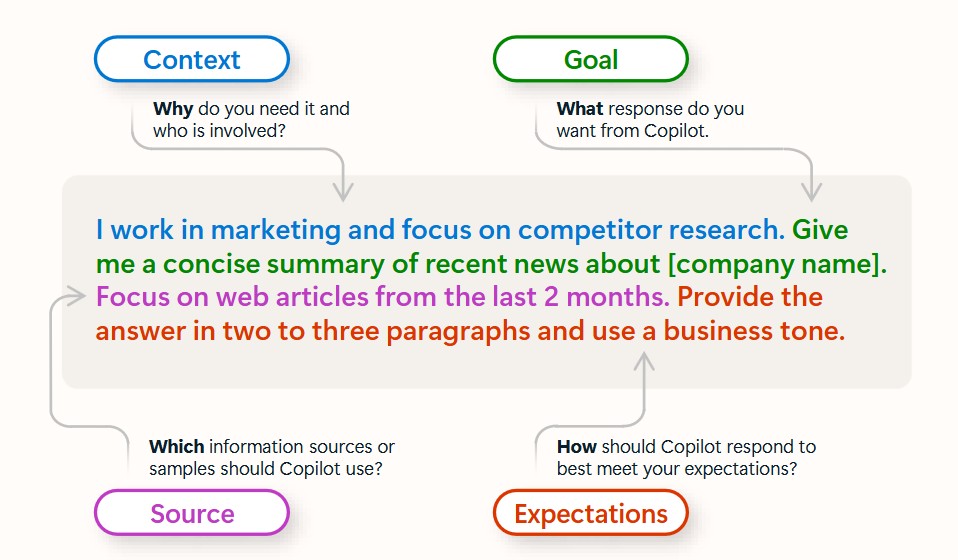 Context

Why do you need it and who is involved?

Goal

What response do you want from Copilot.

I work in marketing and focus on competitor research. Give me a concise summary of recent news about [company name]. Focus on web articles from the last 2 months. Provide the answer in two to three paragraphs and use a business tone.

Which information sources or samples should Copilot use?

Source

How should Copilot respond to best meet your expectations?

Expectations